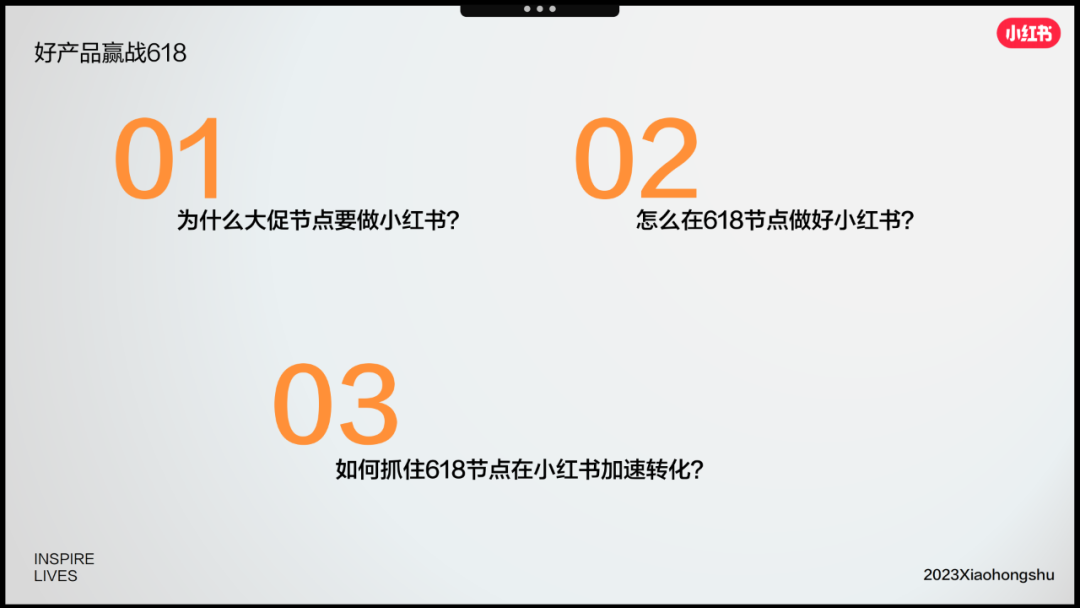 好产品赢战618

小红书

01
为什么大促节点要做小红书？

02
怎么在618节点做好小红书？

03
如何抓住618节点在小红书加速转化？

INSPIRE
LIVES

2023Xiaohongshu